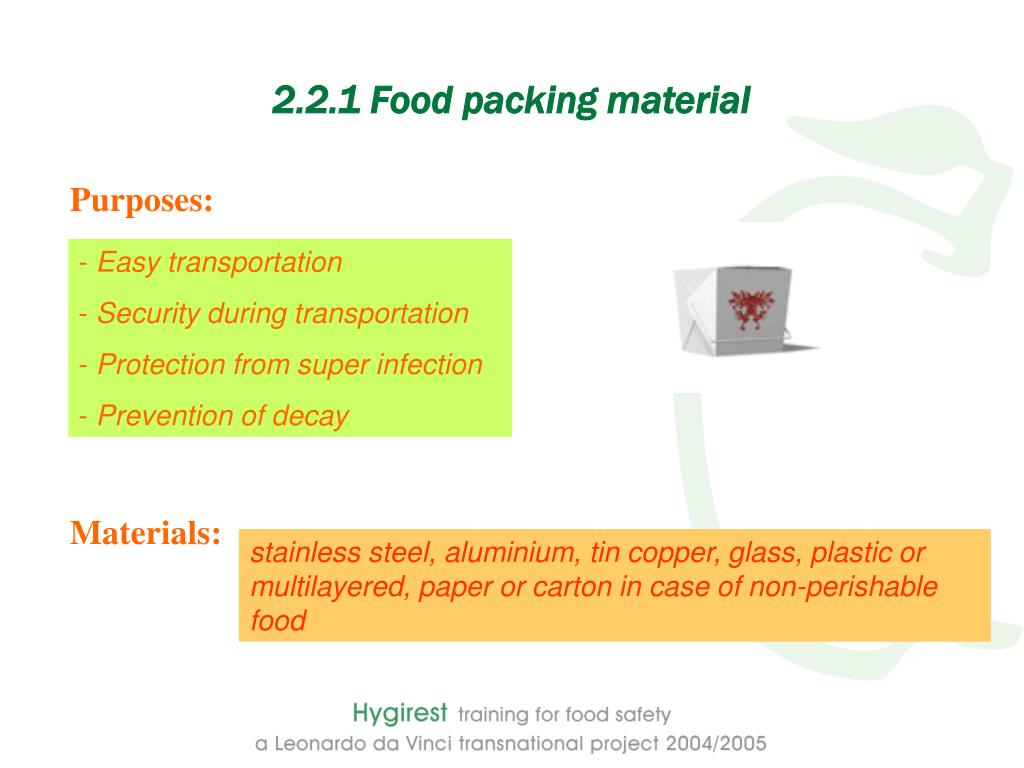 2.2.1 Food packing material

Purposes:

- Easy transportation

- Security during transportation

- Protection from super infection

- Prevention of decay

Materials:

stainless steel, aluminium, tin copper, glass, plastic or multilayered, paper or carton in case of non-perishable food

Hygirest training for food safety
a Leonardo da Vinci transnational project 2004/2005